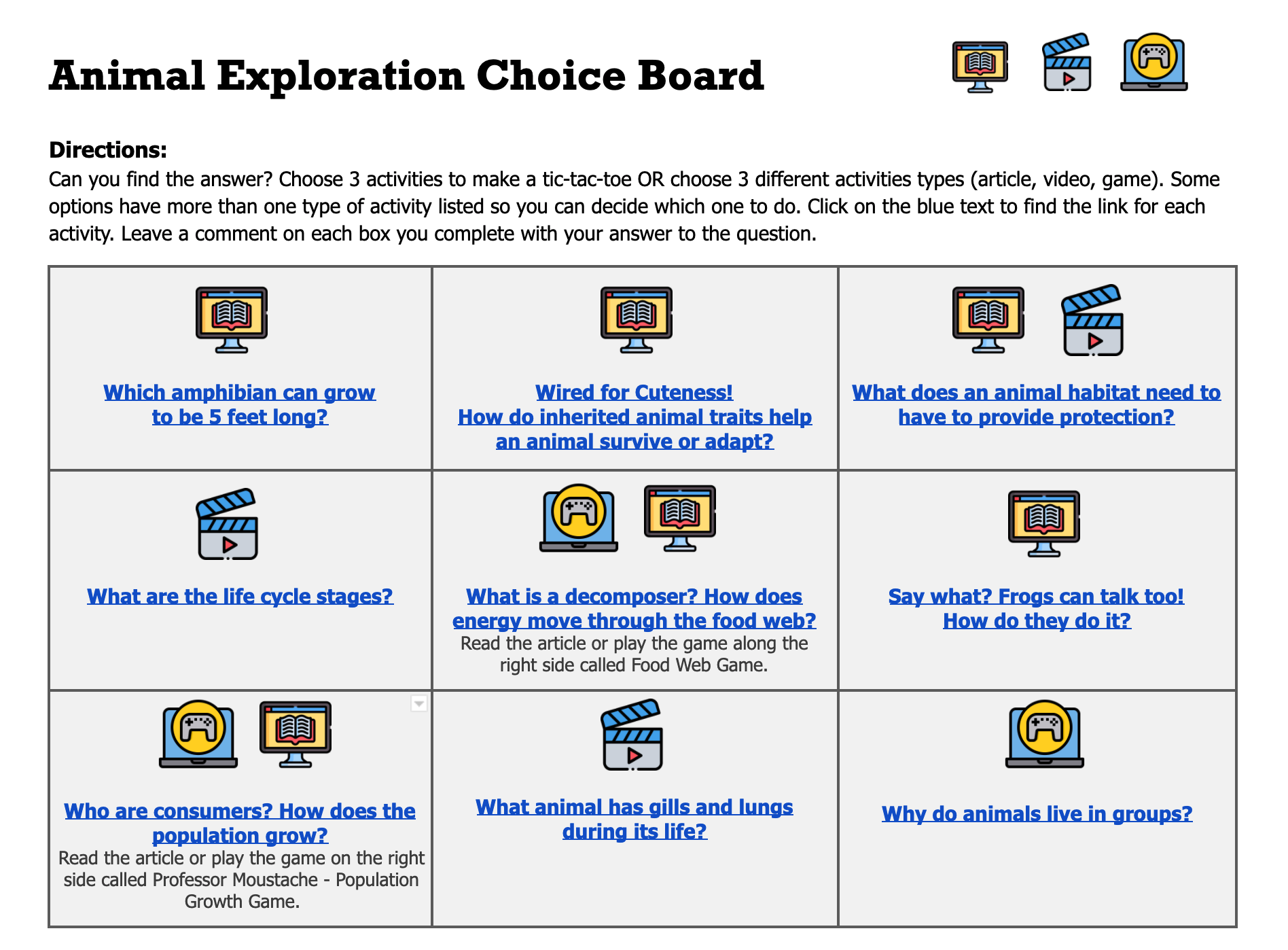 Animal Exploration Choice Board

Directions:
Can you find the answer? Choose 3 activities to make a tic-tac-toe OR choose 3 different activities types (article, video, game). Some options have more than one type of activity listed so you can decide which one to do. Click on the blue text to find the link for each activity. Leave a comment on each box you complete with your answer to the question.

| | | |
|---|---|---|
| Which amphibian can grow to be 5 feet long? | Wired for Cuteness! How do inherited animal traits help an animal survive or adapt? | What does an animal habitat need to have to provide protection? |
| What are the life cycle stages? | What is a decomposer? How does energy move through the food web? Read the article or play the game along the right side called Food Web Game. | Say what? Frogs can talk too! How do they do it? |
| Who are consumers? How does the population grow? Read the article or play the game on the right side called Professor Moustache - Population Growth Game. | What animal has gills and lungs during its life? | Why do animals live in groups? |